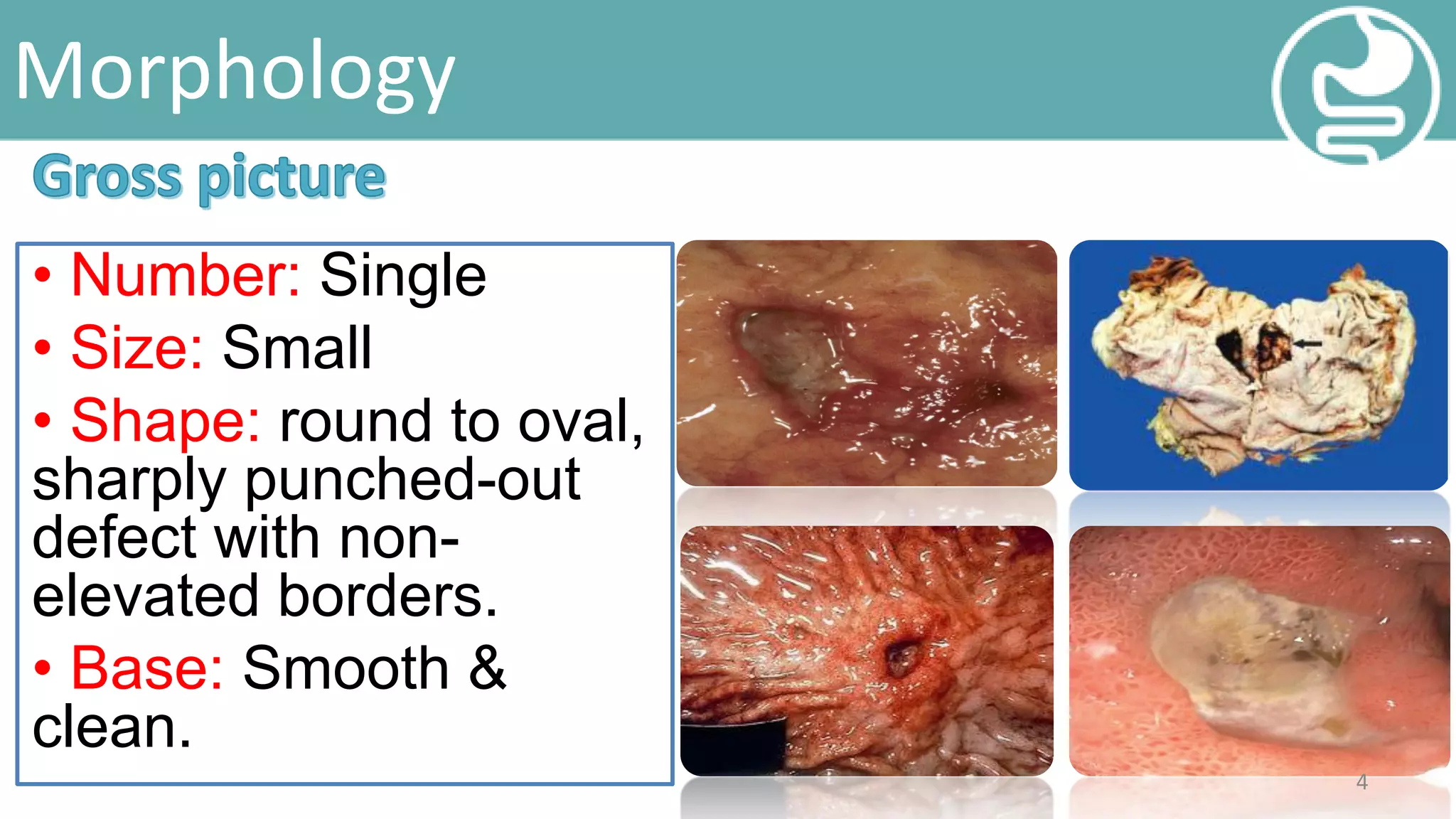 Morphology

Gross picture

• Number: Single
• Size: Small
• Shape: round to oval, sharply punched-out defect with non-elevated borders.
• Base: Smooth & clean.

4